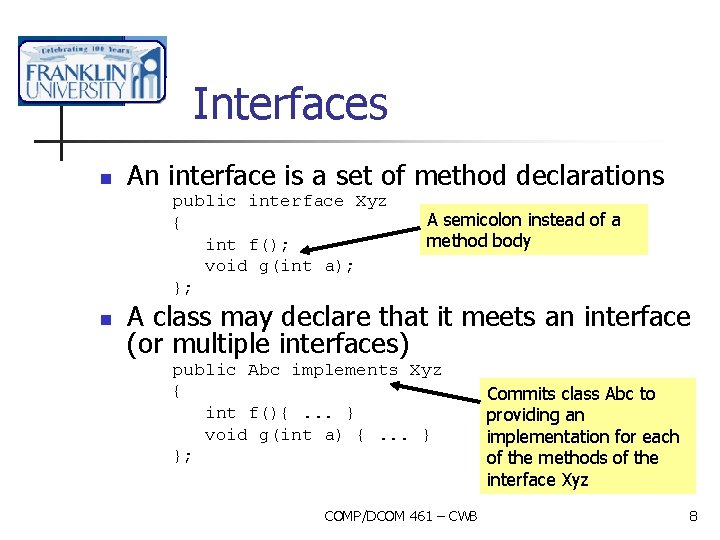 Celebrating 100 Years
FRANKLIN UNIVERSITY

Interfaces

An interface is a set of method declarations

public interface Xyz
{
int f();
void g(int a);
};

A semicolon instead of a method body

A class may declare that it meets an interface (or multiple interfaces)

public Abc implements Xyz
{
int f(){ ... }
void g(int a) { ... }
};

Commits class Abc to providing an implementation for each of the methods of the interface Xyz

COMP/DCOM 461 – CWB

8